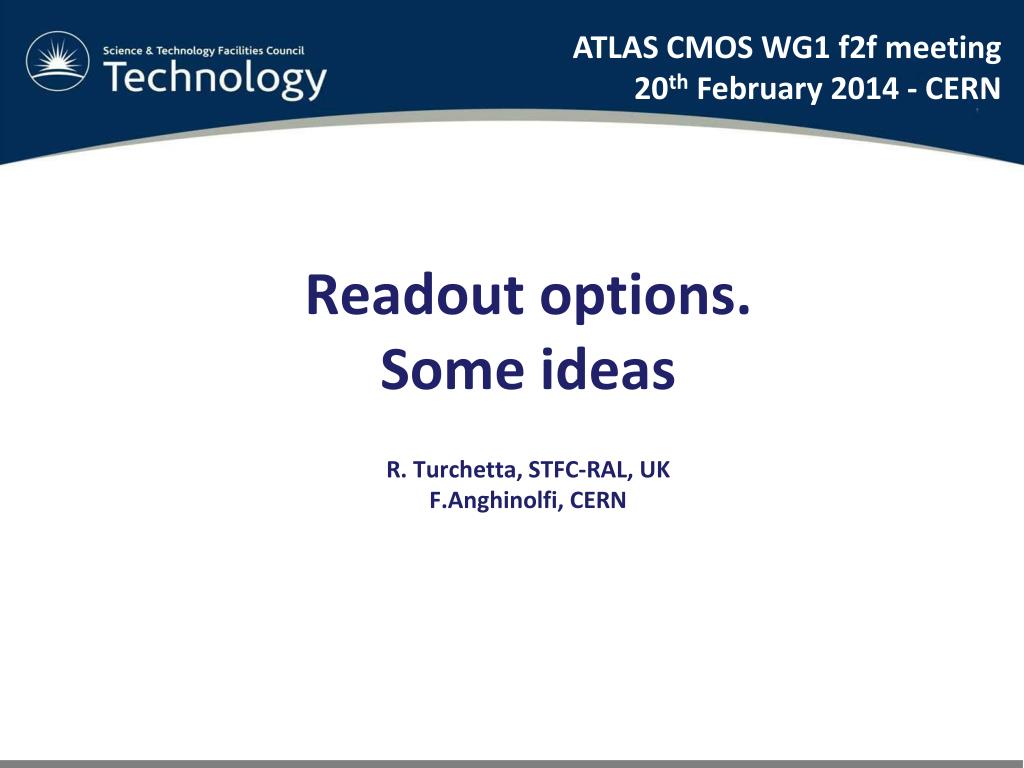 Science & Technology Facilities Council
Technology

ATLAS CMOS WG1 f2f meeting
20$^{th}$ February 2014 - CERN

Readout options.
Some ideas

R. Turchetta, STFC-RAL, UK
F.Anghinolfi, CERN